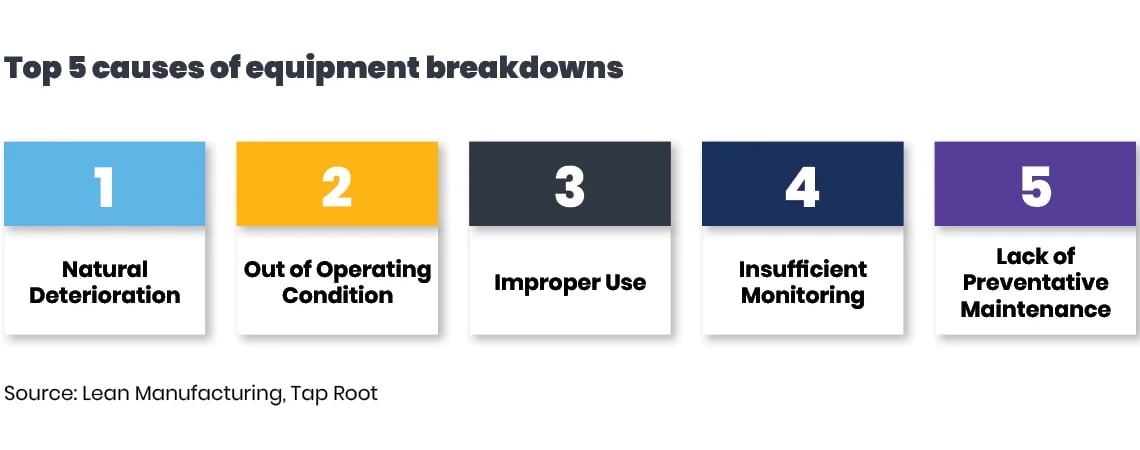 Top 5 causes of equipment breakdowns

1
Natural Deterioration

2
Out of Operating Condition

3
Improper Use

4
Insufficient Monitoring

5
Lack of Preventative Maintenance

Source: Lean Manufacturing, Tap Root